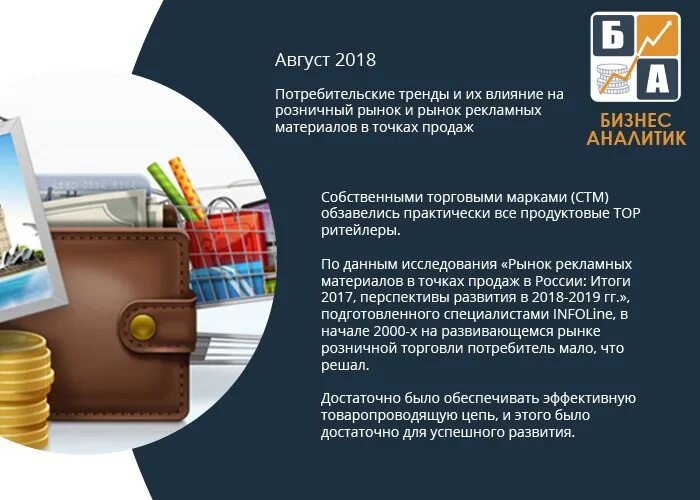 Август 2018

Потребительские тренды и их влияние на розничный рынок и рынок рекламных материалов в точках продаж

Б
А
БИЗНЕС
АНАЛИТИК

Собственными торговыми марками (СТМ) обзавелись практически все продуктовые TOP ритейлеры.

По данным исследования «Рынок рекламных материалов в точках продаж в России: Итоги 2017, перспективы развития в 2018-2019 гг.», подготовленного специалистами INFOLine, в начале 2000-х на развивающемся рынке розничной торговли потребитель мало, что решал.

Достаточно было обеспечивать эффективную товаропроводящую цепь, и этого было достаточно для успешного развития.